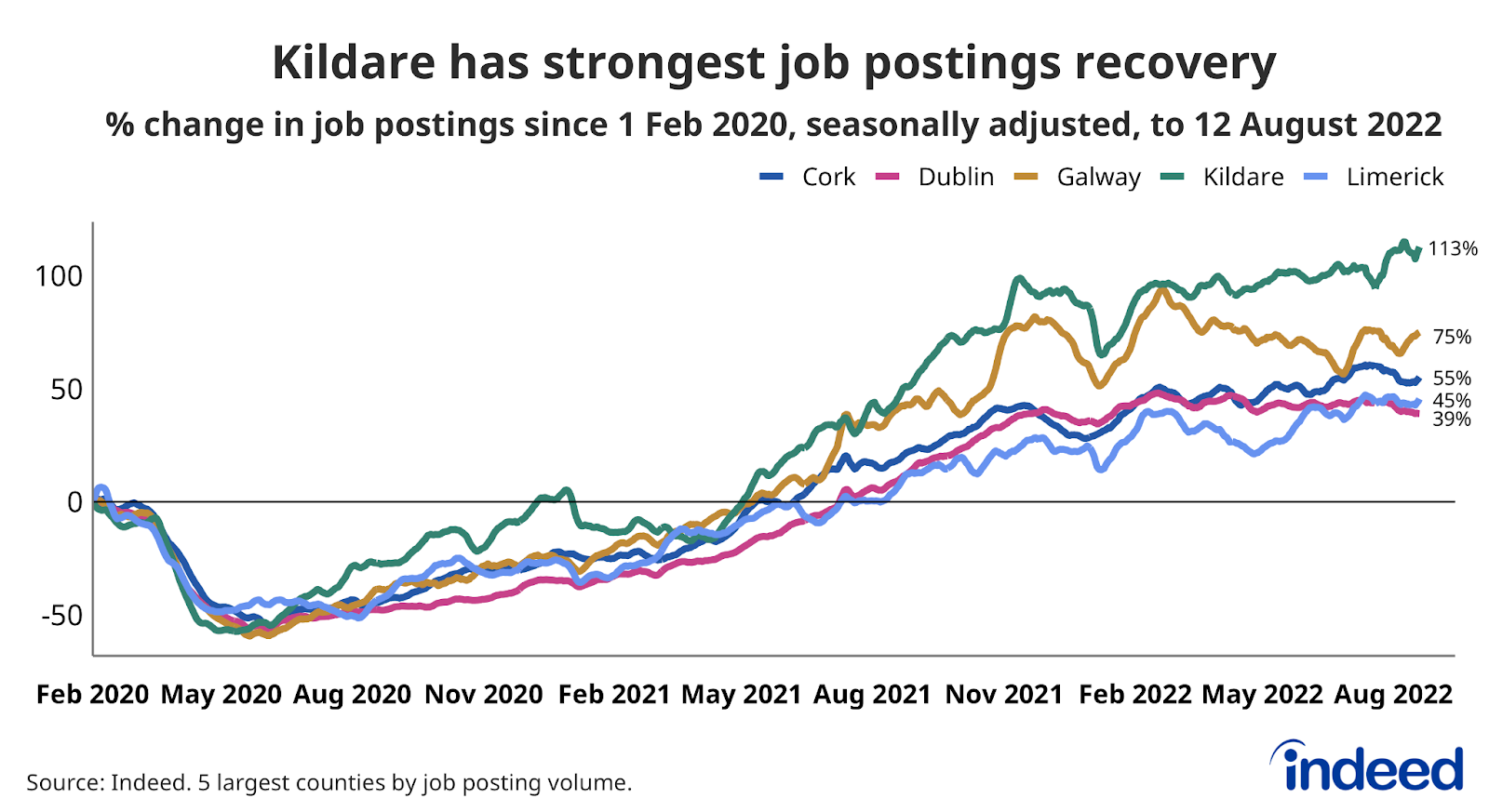 Kildare has strongest job postings recovery
% change in job postings since 1 Feb 2020, seasonally adjusted, to 12 August 2022

Cork Dublin Galway Kildare Limerick

100
50
0
-50

113%
75%
55%
45%
39%

Feb 2020 May 2020 Aug 2020 Nov 2020 Feb 2021 May 2021 Aug 2021 Nov 2021 Feb 2022 May 2022 Aug 2022

Source: Indeed. 5 largest counties by job posting volume.

indeed